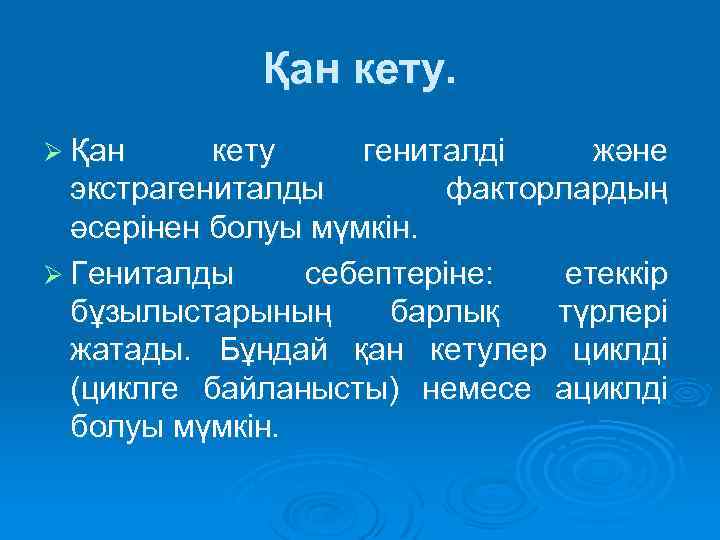 Қан кету.

➢ Қан кету гениталді және экстрагениталды факторлардың әсерінен болуы мүмкін.

➢ Гениталды себептеріне: етеккір бұзылыстарының барлық түрлері жатады. Бұндай қан кетулер циклді (циклге байланысты) немесе ациклді болуы мүмкін.